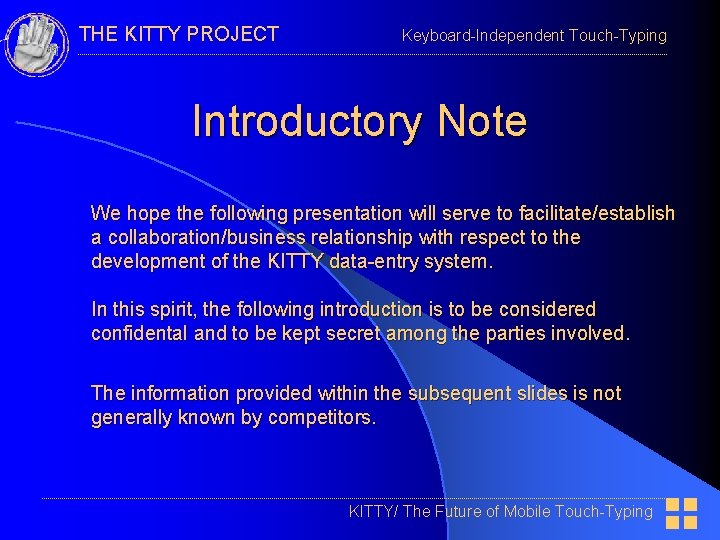 THE KITTY PROJECT

Keyboard-Independent Touch-Typing

Introductory Note

We hope the following presentation will serve to facilitate/establish a collaboration/business relationship with respect to the development of the KITTY data-entry system.

In this spirit, the following introduction is to be considered confidental and to be kept secret among the parties involved.

The information provided within the subsequent slides is not generally known by competitors.

KITTY/ The Future of Mobile Touch-Typing